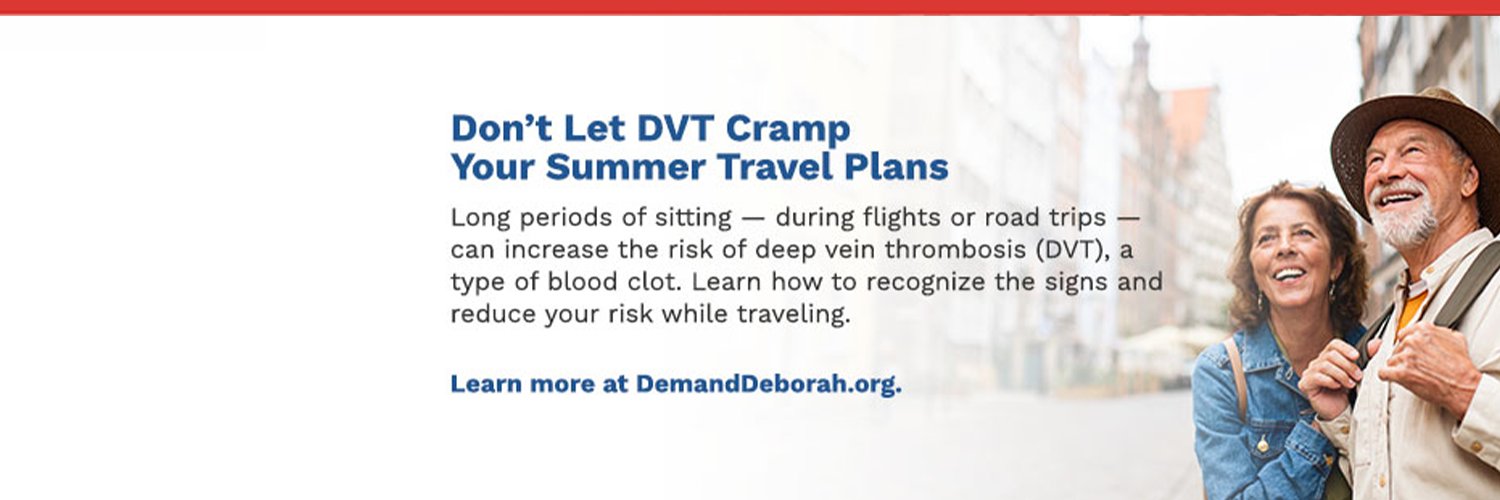 Don’t Let DVT Cramp Your Summer Travel Plans

Long periods of sitting — during flights or road trips — can increase the risk of deep vein thrombosis (DVT), a type of blood clot. Learn how to recognize the signs and reduce your risk while traveling.

Learn more at DemandDeborah.org.